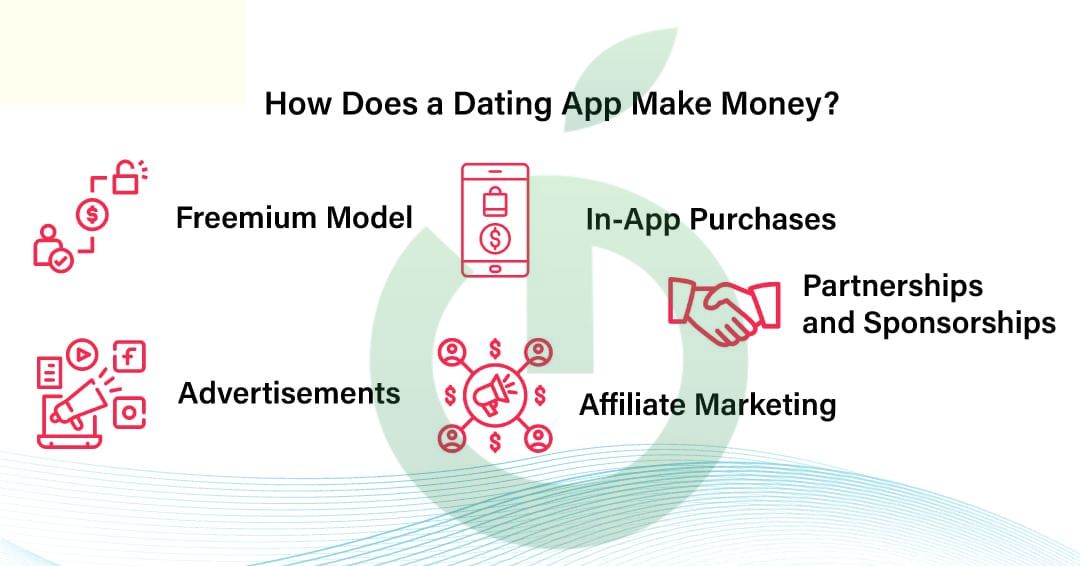 How Does a Dating App Make Money?

Freemium Model

In-App Purchases

Partnerships and Sponsorships

Advertisements

Affiliate Marketing